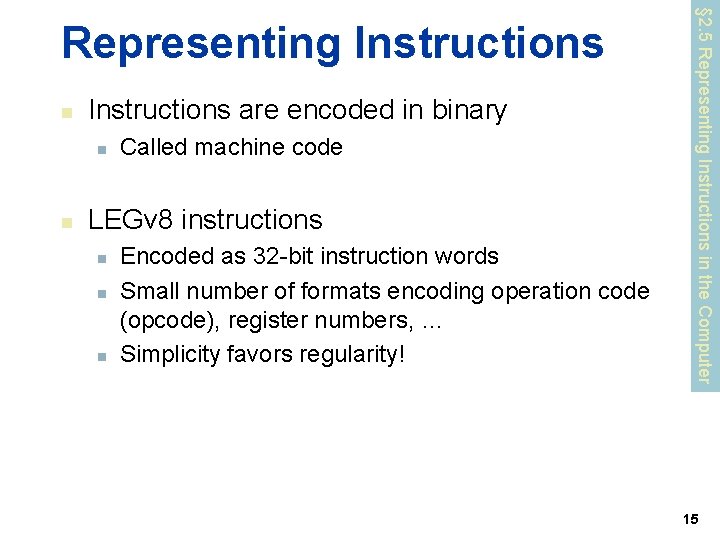 Representing Instructions

Instructions are encoded in binary

Called machine code

LEGv8 instructions

Encoded as 32-bit instruction words

Small number of formats encoding operation code (opcode), register numbers, …

Simplicity favors regularity!

§2.5 Representing Instructions in the Computer

15